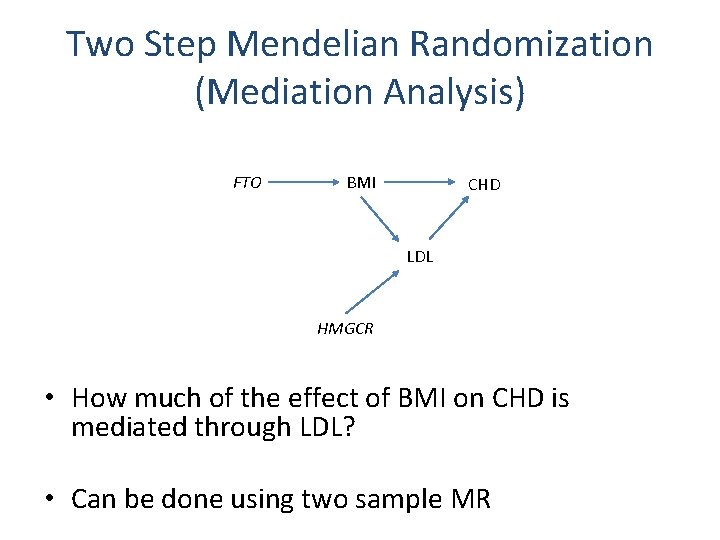 Two Step Mendelian Randomization (Mediation Analysis)

FTO
BMI
CHD
LDL
HMGCR

• How much of the effect of BMI on CHD is mediated through LDL?

• Can be done using two sample MR